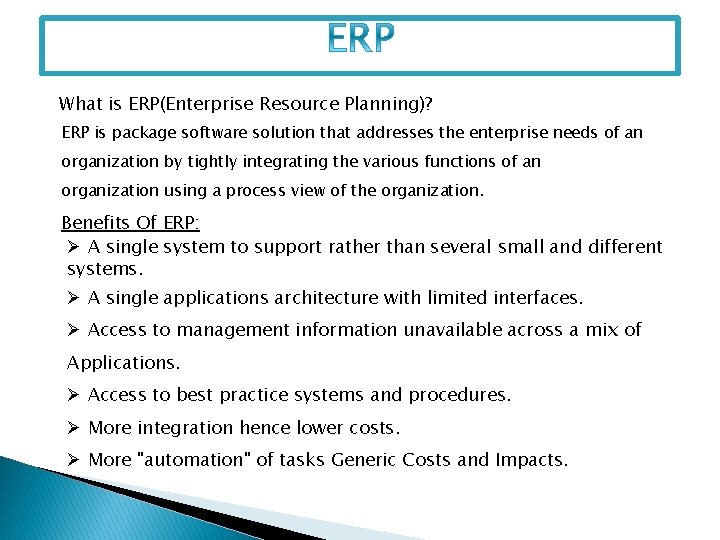 ERP

What is ERP(Enterprise Resource Planning)?

ERP is package software solution that addresses the enterprise needs of an organization by tightly integrating the various functions of an organization using a process view of the organization.

Benefits Of ERP:

➢ A single system to support rather than several small and different systems.

➢ A single applications architecture with limited interfaces.

➢ Access to management information unavailable across a mix of Applications.

➢ Access to best practice systems and procedures.

➢ More integration hence lower costs.

➢ More "automation" of tasks Generic Costs and Impacts.